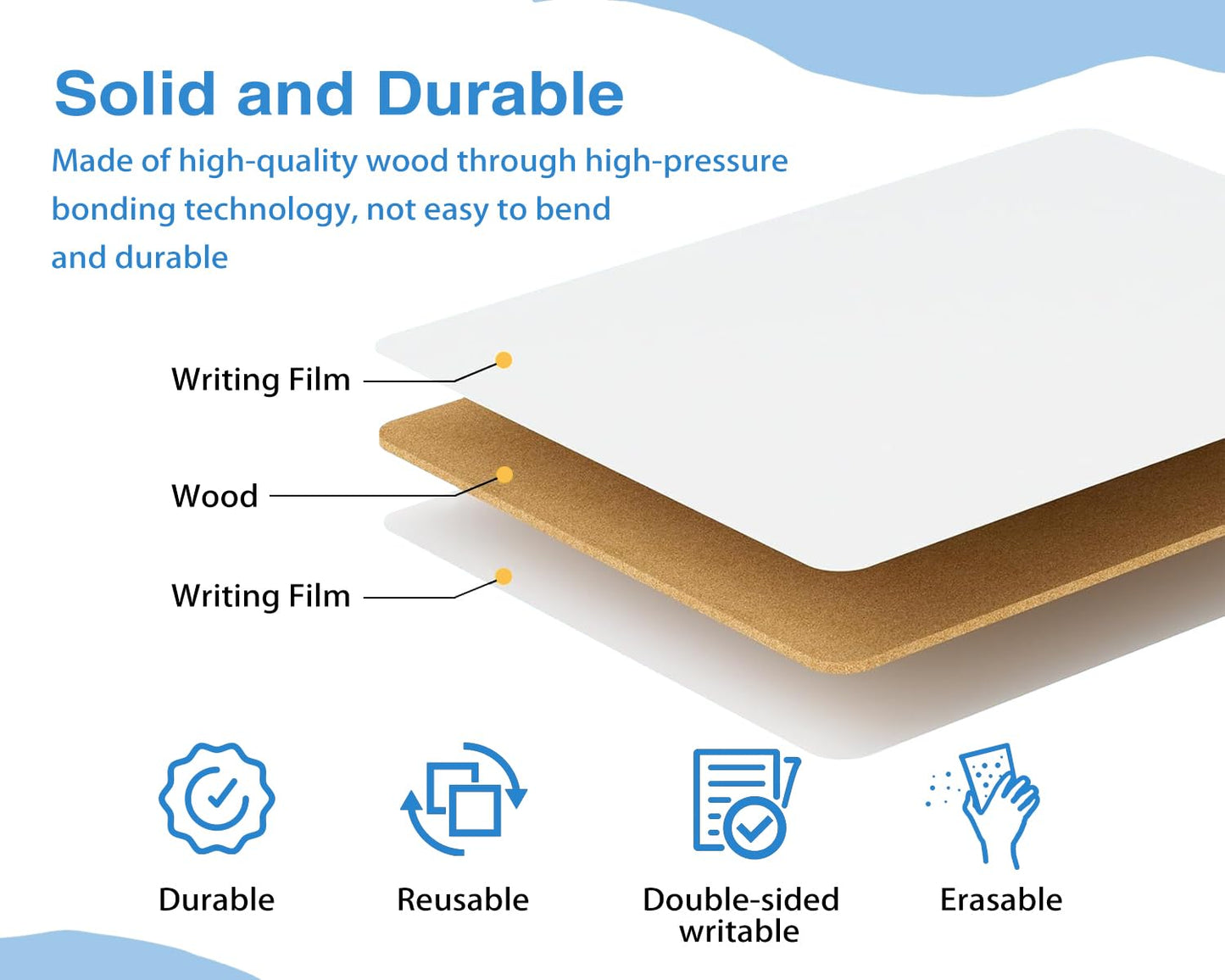 Solid and Durable

Made of high-quality wood through high-pressure bonding technology, not easy to bend and durable

Writing Film

Wood

Writing Film

Durable

Reusable

Double-sided writable

Erasable